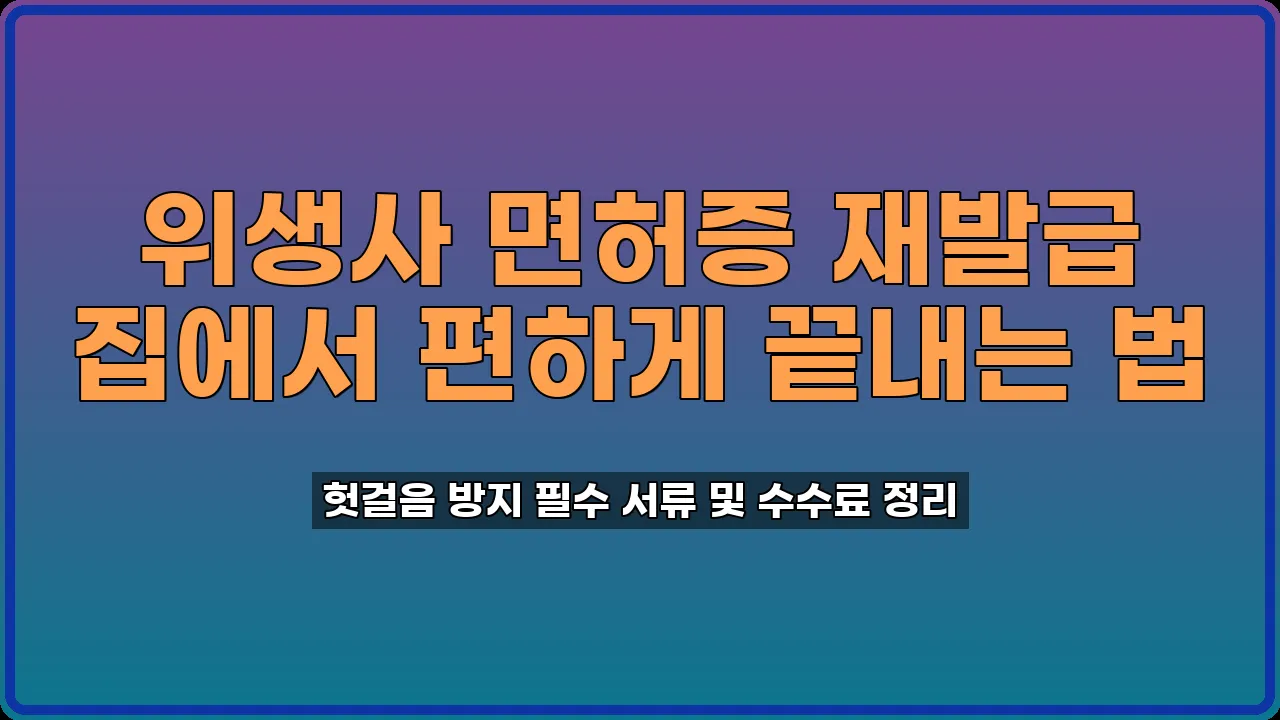 위생사 면허증 재발급
집에서 편하게 끝내는 법

헛걸음 방지 필수 서류 및 수수료 정리